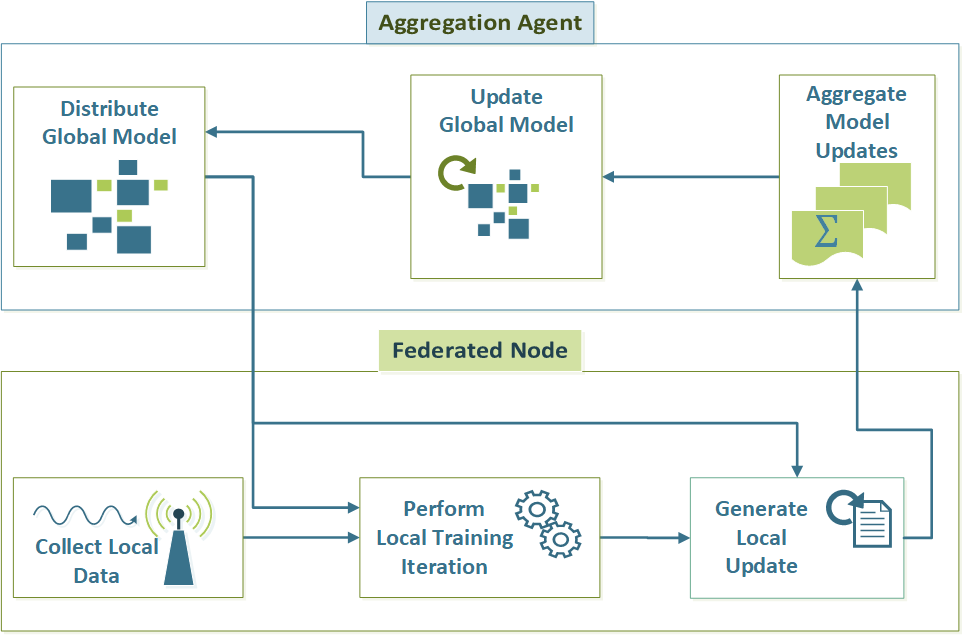 Aggregation Agent

Distribute Global Model

Update Global Model

Aggregate Model Updates

$\Sigma$

Federated Node

Collect Local Data

Perform Local Training Iteration

Generate Local Update